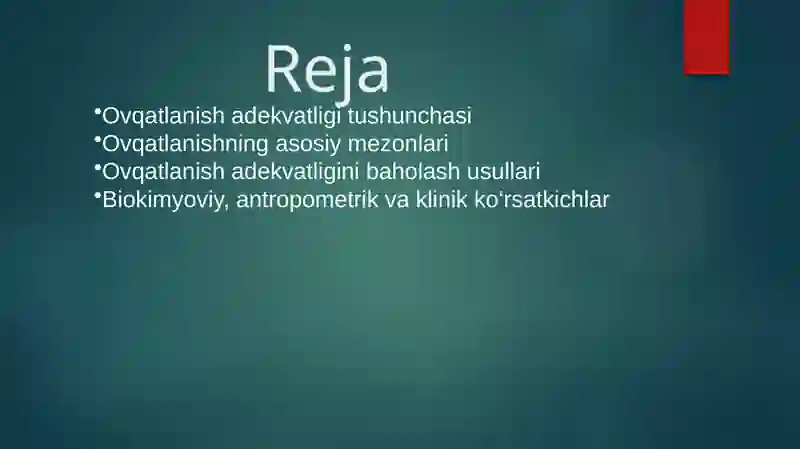 Reja

•Ovqatlanish adekvatligi tushunchasi
•Ovqatlanishning asosiy mezonlari
•Ovqatlanish adekvatligini baholash usullari
•Biokimyoviy, antropometrik va klinik ko'rsatkichlar